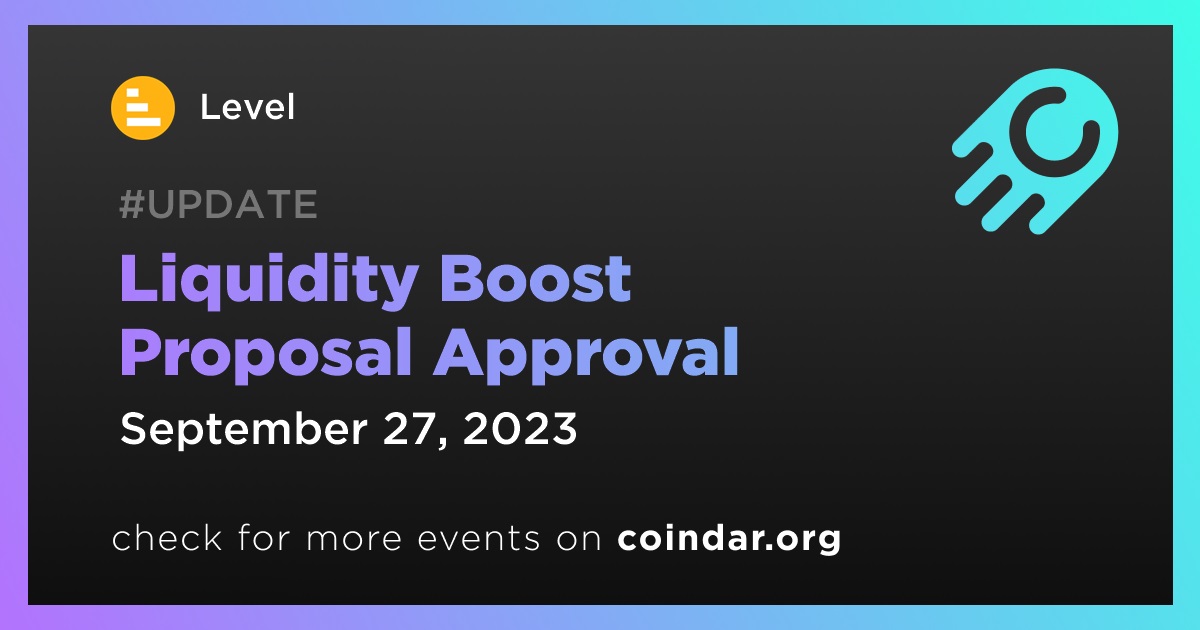 Level

#UPDATE

Liquidity Boost Proposal Approval

September 27, 2023

check for more events on coindar.org